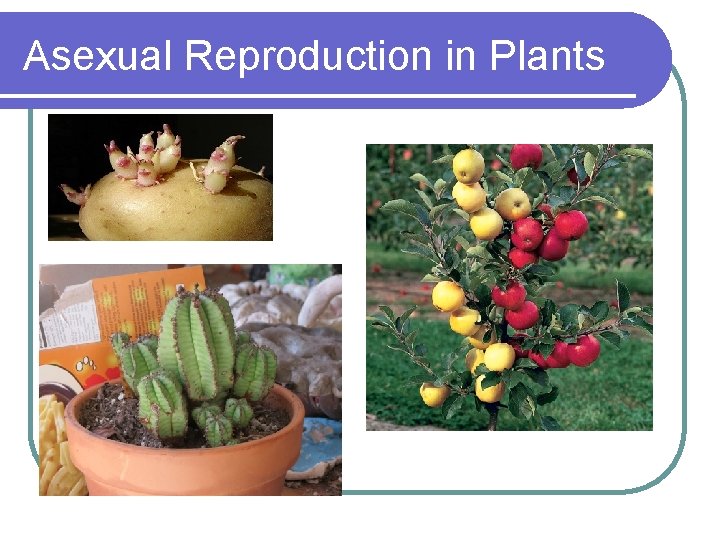 Asexual Reproduction in Plants